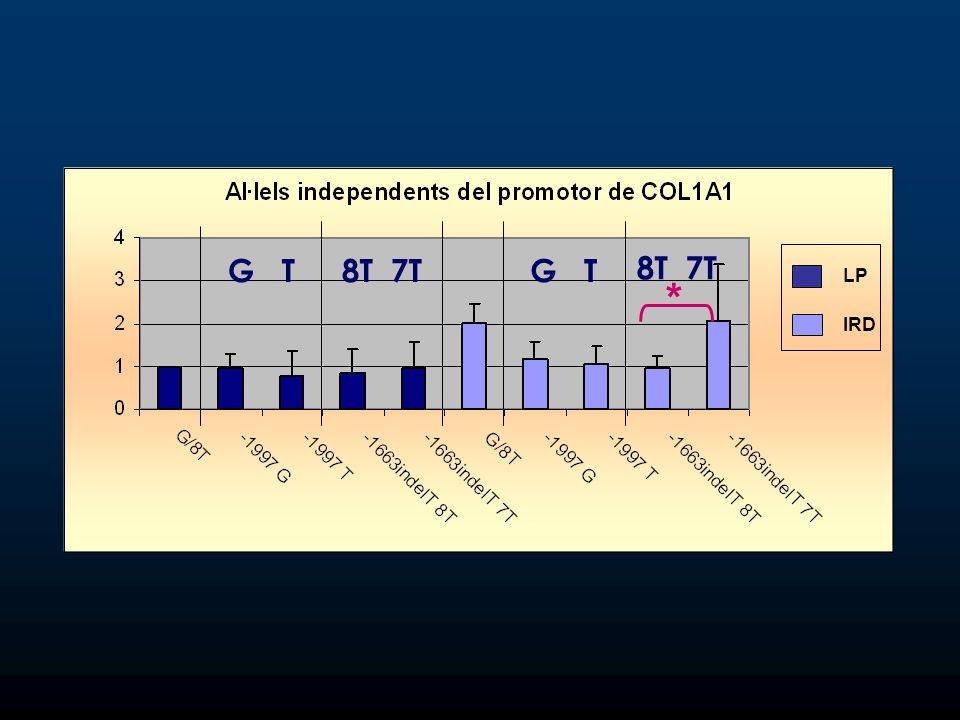 Al·lels independents del promotor de COL1A1

4
3
2
1
0

G T 8T 7T G T 8T 7T

*

LP
IRD

G/8T
-1997 G
-1997 T
-1663indelT 8T
-1663indelT 7T
G/8T
-1997 G
-1997 T
-1663indelT 8T
-1663indelT 7T